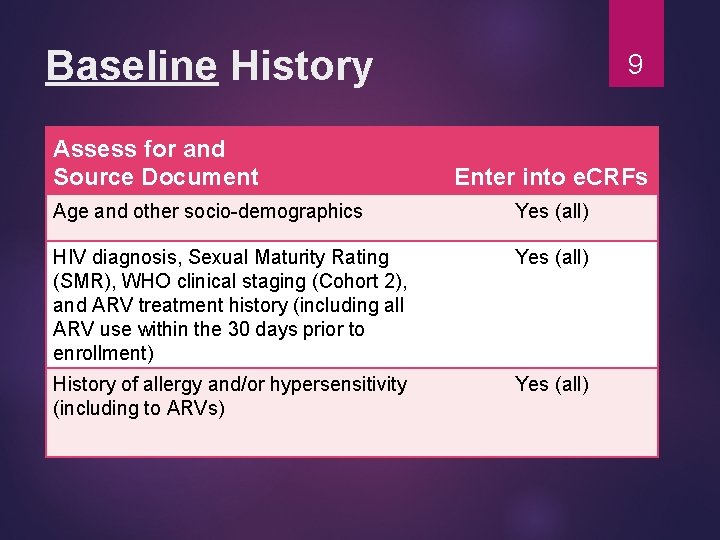 Baseline History

9

| Assess for and Source Document | Enter into eCRFs |
|---|---|
| Age and other socio-demographics | Yes (all) |
| HIV diagnosis, Sexual Maturity Rating (SMR), WHO clinical staging (Cohort 2), and ARV treatment history (including all ARV use within the 30 days prior to enrollment) | Yes (all) |
| History of allergy and/or hypersensitivity (including to ARVs) | Yes (all) |